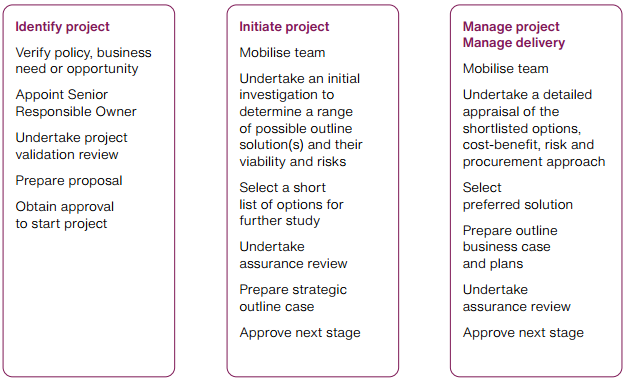 Identify project

Verify policy, business need or opportunity

Appoint Senior Responsible Owner

Undertake project validation review

Prepare proposal

Obtain approval to start project

Initiate project

Mobilise team

Undertake an initial investigation to determine a range of possible outline solution(s) and their viability and risks

Select a short list of options for further study

Undertake assurance review

Prepare strategic outline case

Approve next stage

Manage project
Manage delivery

Mobilise team

Undertake a detailed appraisal of the shortlisted options, cost-benefit, risk and procurement approach

Select preferred solution

Prepare outline business case and plans

Undertake assurance review

Approve next stage